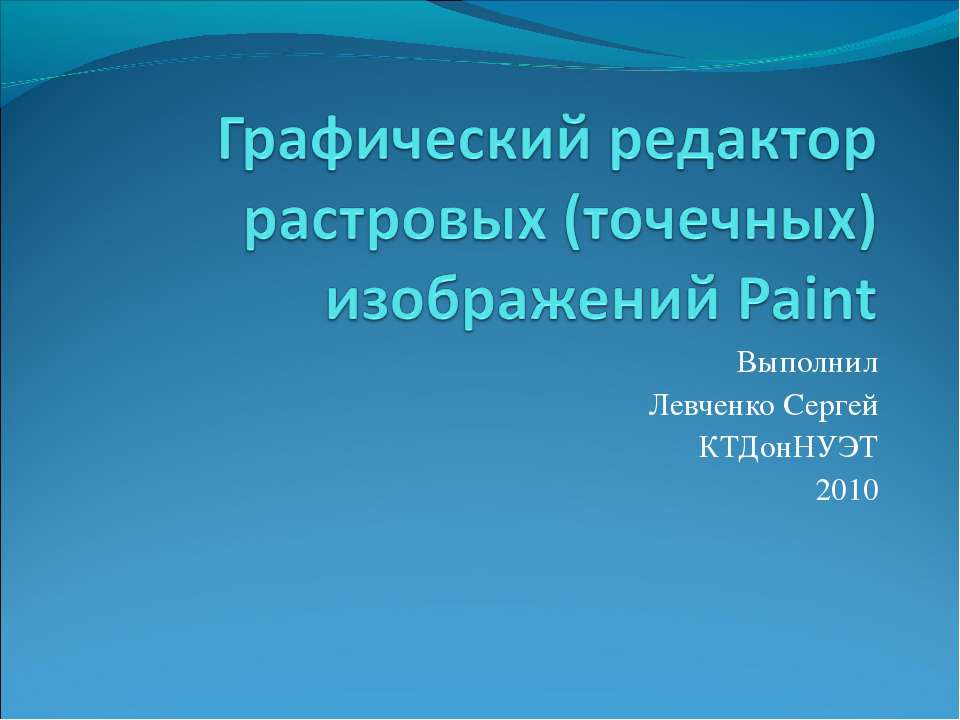 Графический редактор растровых (точечных) изображений Paint

Выполнил
Левченко Сергей
КТДонНУЭТ
2010